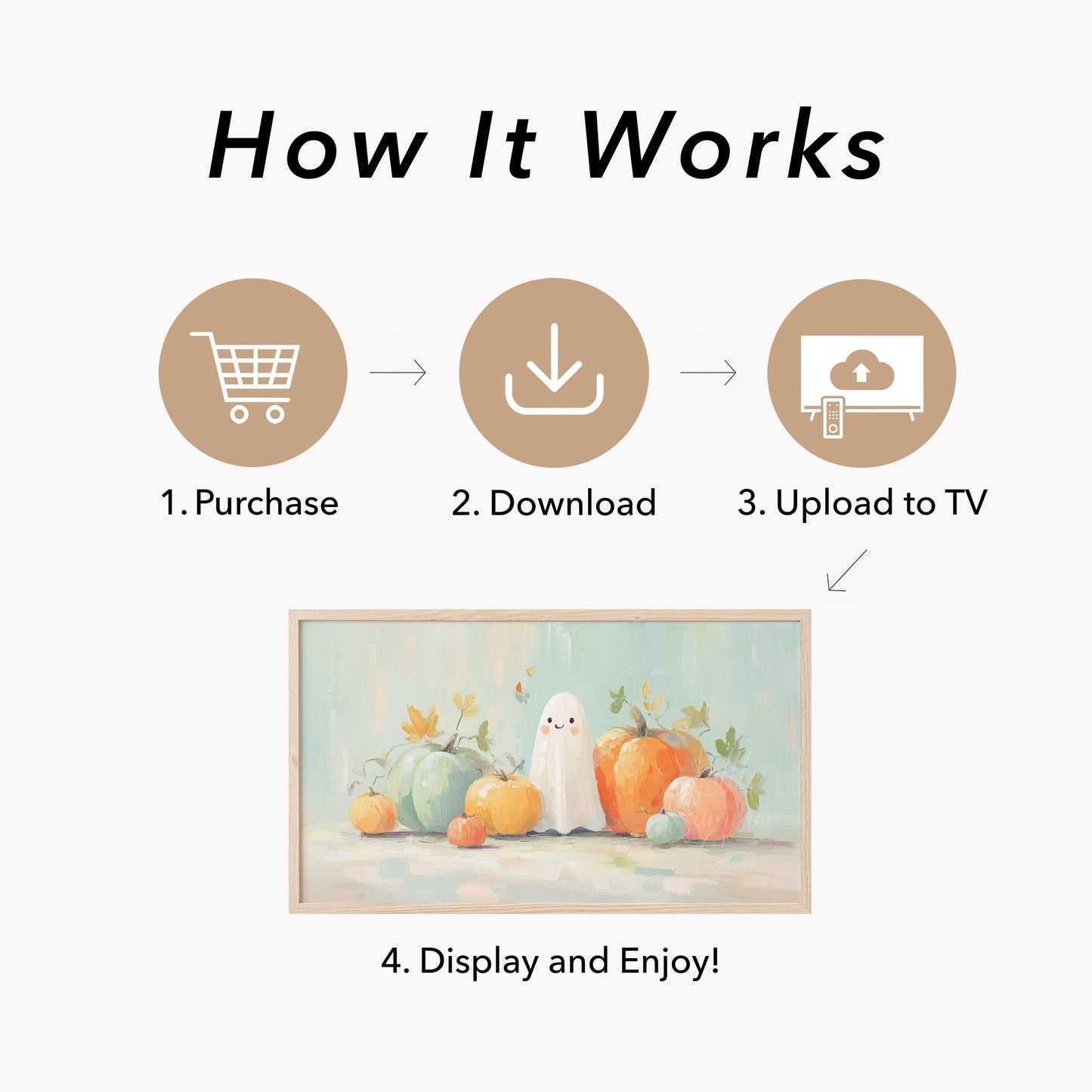 How It Works

1. Purchase

2. Download

3. Upload to TV

4. Display and Enjoy!